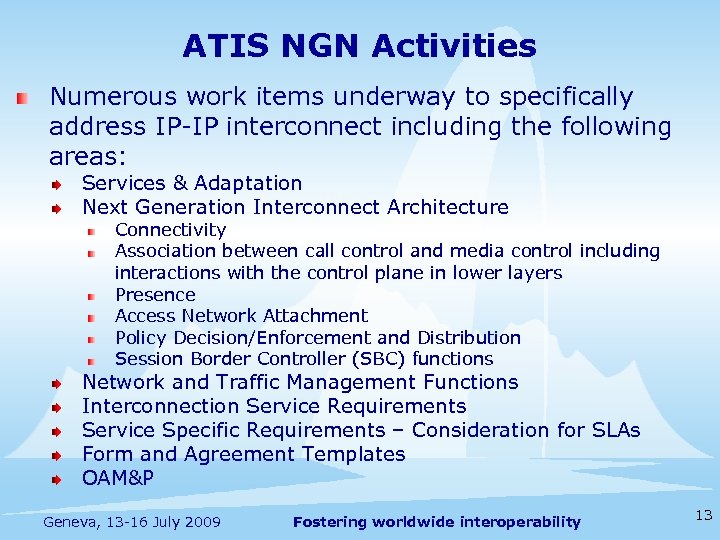 ATIS NGN Activities

Numerous work items underway to specifically address IP-IP interconnect including the following areas:

Services & Adaptation

Next Generation Interconnect Architecture

Connectivity

Association between call control and media control including interactions with the control plane in lower layers

Presence

Access Network Attachment

Policy Decision/Enforcement and Distribution

Session Border Controller (SBC) functions

Network and Traffic Management Functions

Interconnection Service Requirements

Service Specific Requirements – Consideration for SLAs

Form and Agreement Templates

OAM&P

Geneva, 13-16 July 2009

Fostering worldwide interoperability

13